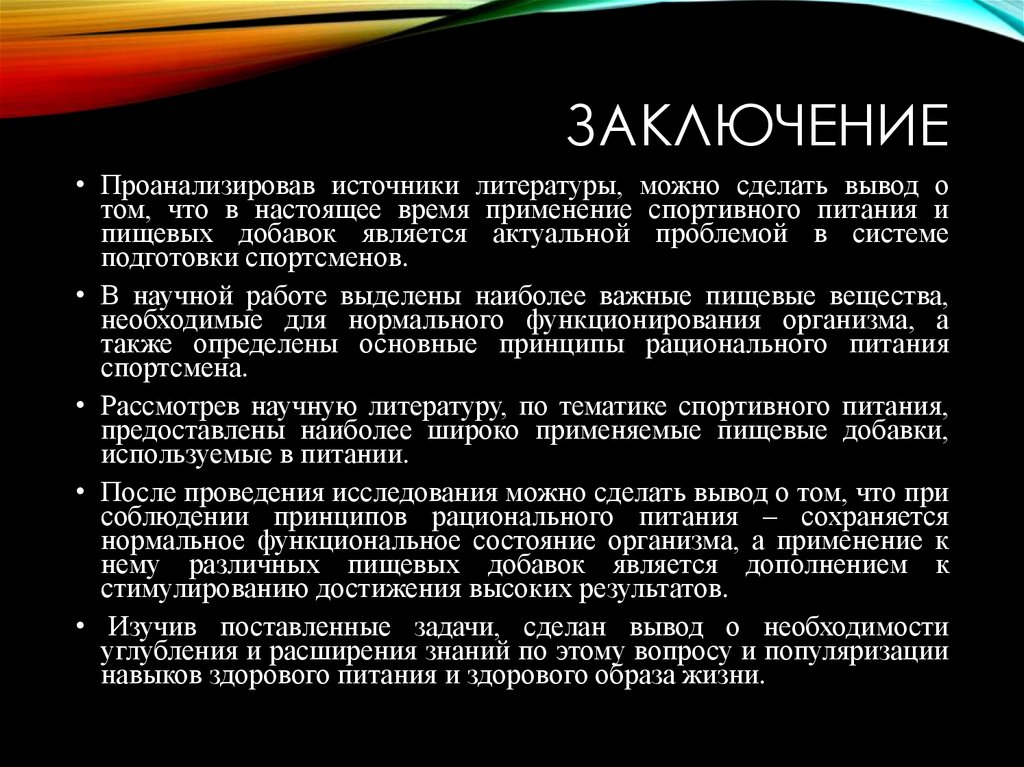 ЗАКЛЮЧЕНИЕ

• Проанализировав источники литературы, можно сделать вывод о том, что в настоящее время применение спортивного питания и пищевых добавок является актуальной проблемой в системе подготовки спортсменов.

• В научной работе выделены наиболее важные пищевые вещества, необходимые для нормального функционирования организма, а также определены основные принципы рационального питания спортсмена.

• Рассмотрев научную литературу, по тематике спортивного питания, предоставлены наиболее широко применяемые пищевые добавки, используемые в питании.

• После проведения исследования можно сделать вывод о том, что при соблюдении принципов рационального питания – сохраняется нормальное функциональное состояние организма, а применение к нему различных пищевых добавок является дополнением к стимулированию достижения высоких результатов.

• Изучив поставленные задачи, сделан вывод о необходимости углубления и расширения знаний по этому вопросу и популяризации навыков здорового питания и здорового образа жизни.